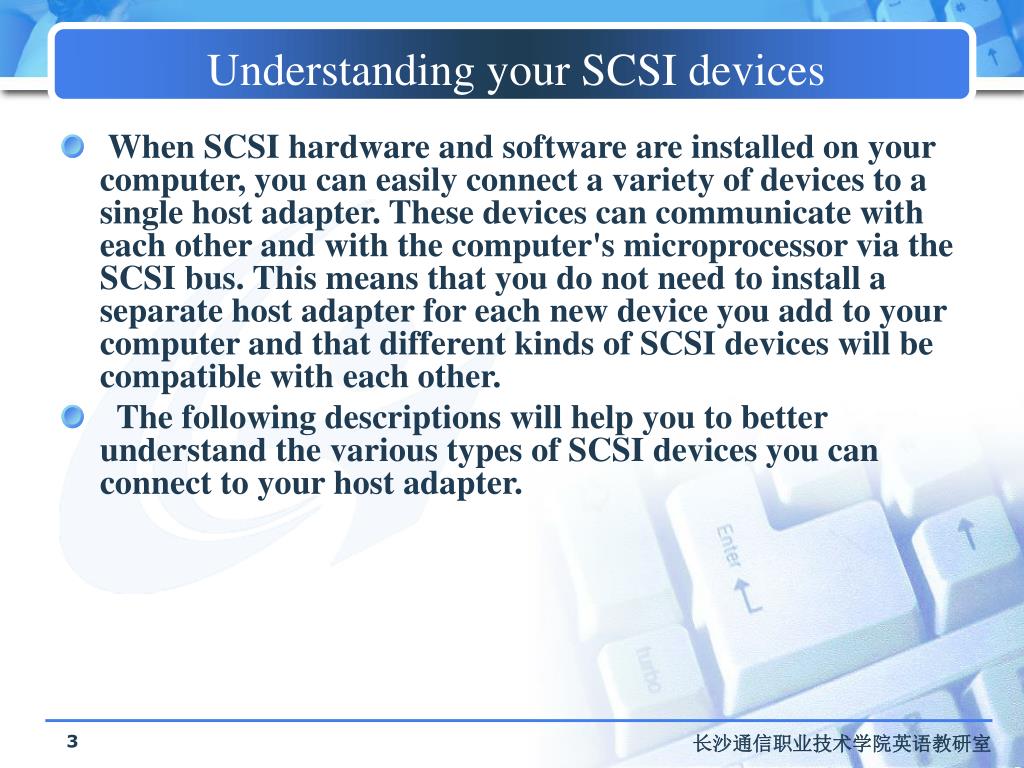 Understanding your SCSI devices

When SCSI hardware and software are installed on your computer, you can easily connect a variety of devices to a single host adapter. These devices can communicate with each other and with the computer's microprocessor via the SCSI bus. This means that you do not need to install a separate host adapter for each new device you add to your computer and that different kinds of SCSI devices will be compatible with each other.

The following descriptions will help you to better understand the various types of SCSI devices you can connect to your host adapter.

Enter

turbo

3

长沙通信职业技术学院英语教研室